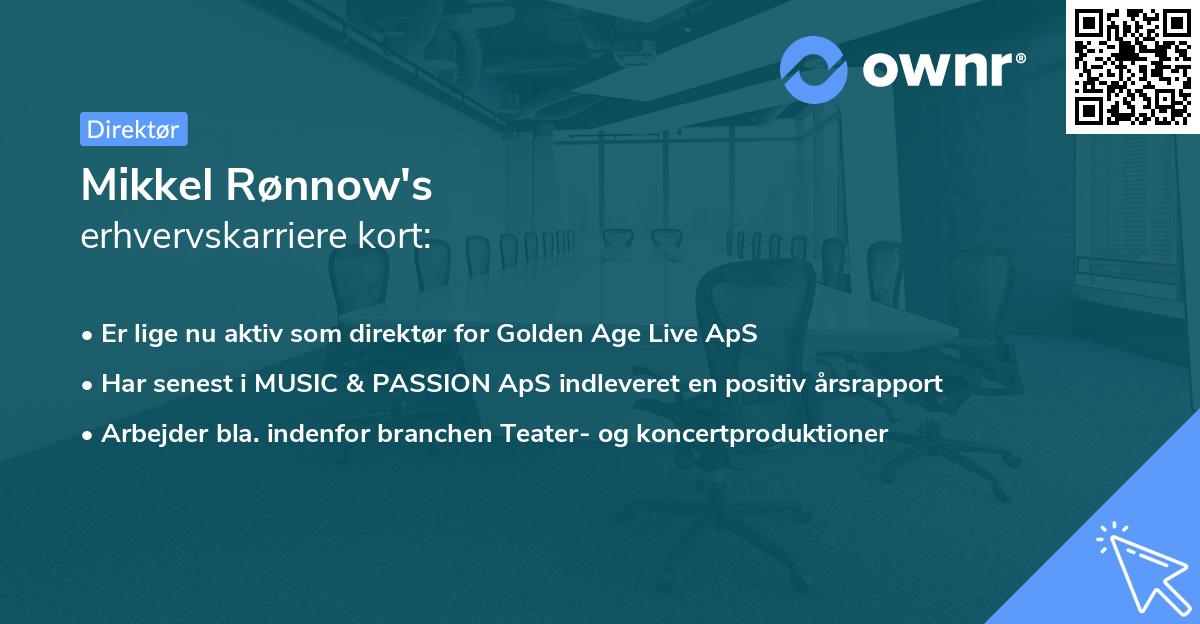 ownr®

Direktør

Mikkel Rønnow's
erhvervskarriere kort:

• Er lige nu aktiv som direktør for Golden Age Live ApS
• Har senest i MUSIC & PASSION ApS indleveret en positiv årsrapport
• Arbejder bla. indenfor branchen Teater- og koncertproduktioner